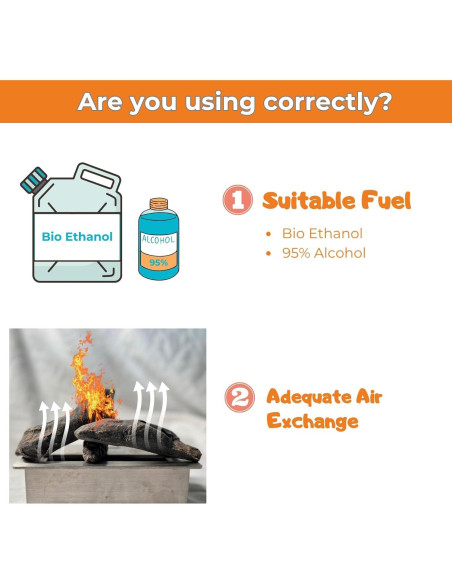 Are you using correctly?

Bio Ethanol

ALCOHOL
95%

1 Suitable Fuel

• Bio Ethanol
• 95% Alcohol

2 Adequate Air Exchange